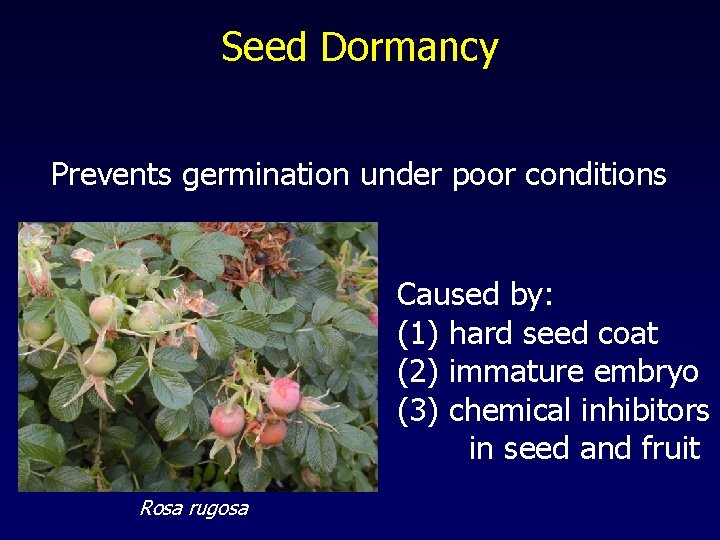 Seed Dormancy

Prevents germination under poor conditions

Caused by:
(1) hard seed coat
(2) immature embryo
(3) chemical inhibitors in seed and fruit

Rosa rugosa